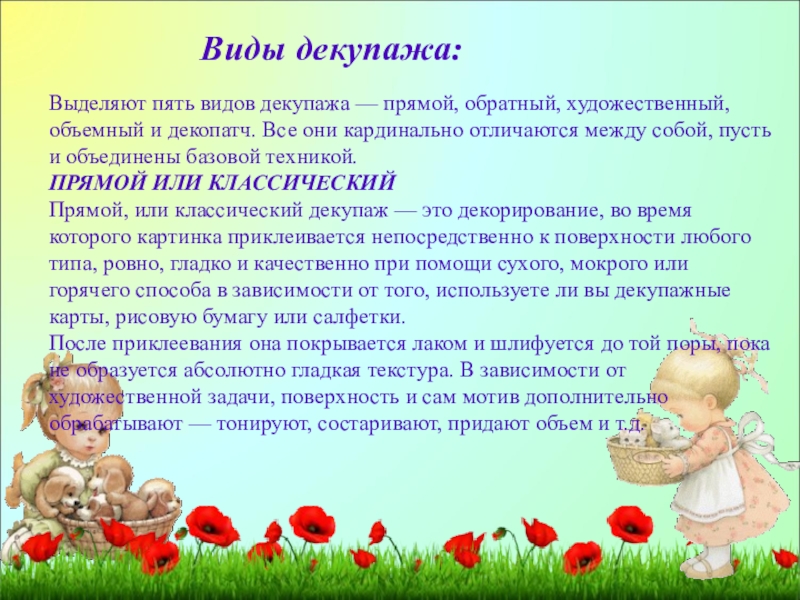 Виды декупажа:

Выделяют пять видов декупажа — прямой, обратный, художественный, объемный и декопатч. Все они кардинально отличаются между собой, пусть и объединены базовой техникой.
ПРЯМОЙ ИЛИ КЛАССИЧЕСКИЙ
Прямой, или классический декупаж — это декорирование, во время которого картинка приклеивается непосредственно к поверхности любого типа, ровно, гладко и качественно при помощи сухого, мокрого или горячего способа в зависимости от того, используете ли вы декупажные карты, рисовую бумагу или салфетки.
После приклеевания она покрывается лаком и шлифуется до той поры, пока не образуется абсолютно гладкая текстура. В зависимости от художественной задачи, поверхность и сам мотив дополнительно обрабатывают — тонируют, состаривают, придают объем и т.д.